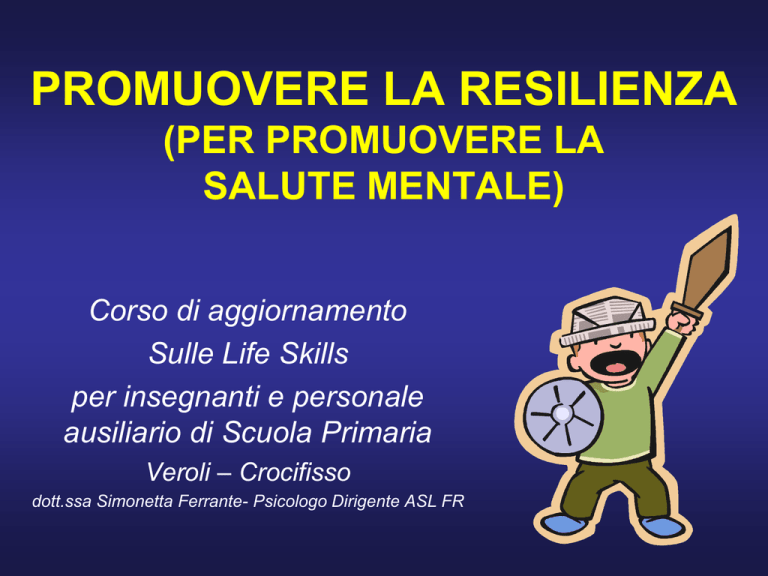 PROMUOVERE LA RESILIENZA
(PER PROMUOVERE LA SALUTE MENTALE)

Corso di aggiornamento
Sulle Life Skills
per insegnanti e personale ausiliario di Scuola Primaria
Veroli – Crocifisso
dott.ssa Simonetta Ferrante- Psicologo Dirigente ASL FR